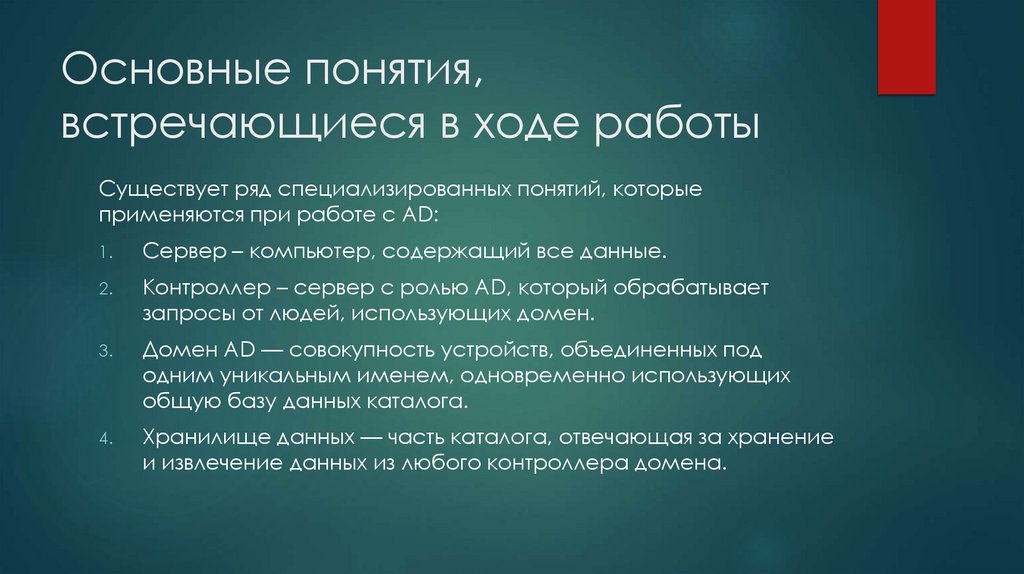 Основные понятия, встречающиеся в ходе работы

Существует ряд специализированных понятий, которые применяются при работе с AD:

1. Сервер – компьютер, содержащий все данные.

2. Контроллер – сервер с ролью AD, который обрабатывает запросы от людей, использующих домен.

3. Домен AD — совокупность устройств, объединенных под одним уникальным именем, одновременно использующих общую базу данных каталога.

4. Хранилище данных — часть каталога, отвечающая за хранение и извлечение данных из любого контроллера домена.